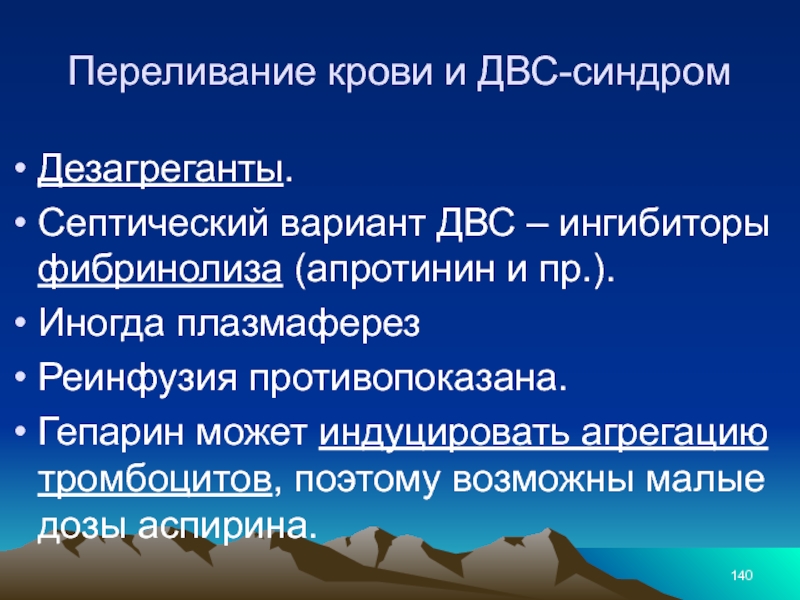 Переливание крови и ДВС-синдром

• Дезагреганты.
• Септический вариант ДВС – ингибиторы фибринолиза (апротинин и пр.).
• Иногда плазмаферез
• Реинфузия противопоказана.
• Гепарин может индуцировать агрегацию тромбоцитов, поэтому возможны малые дозы аспирина.

140